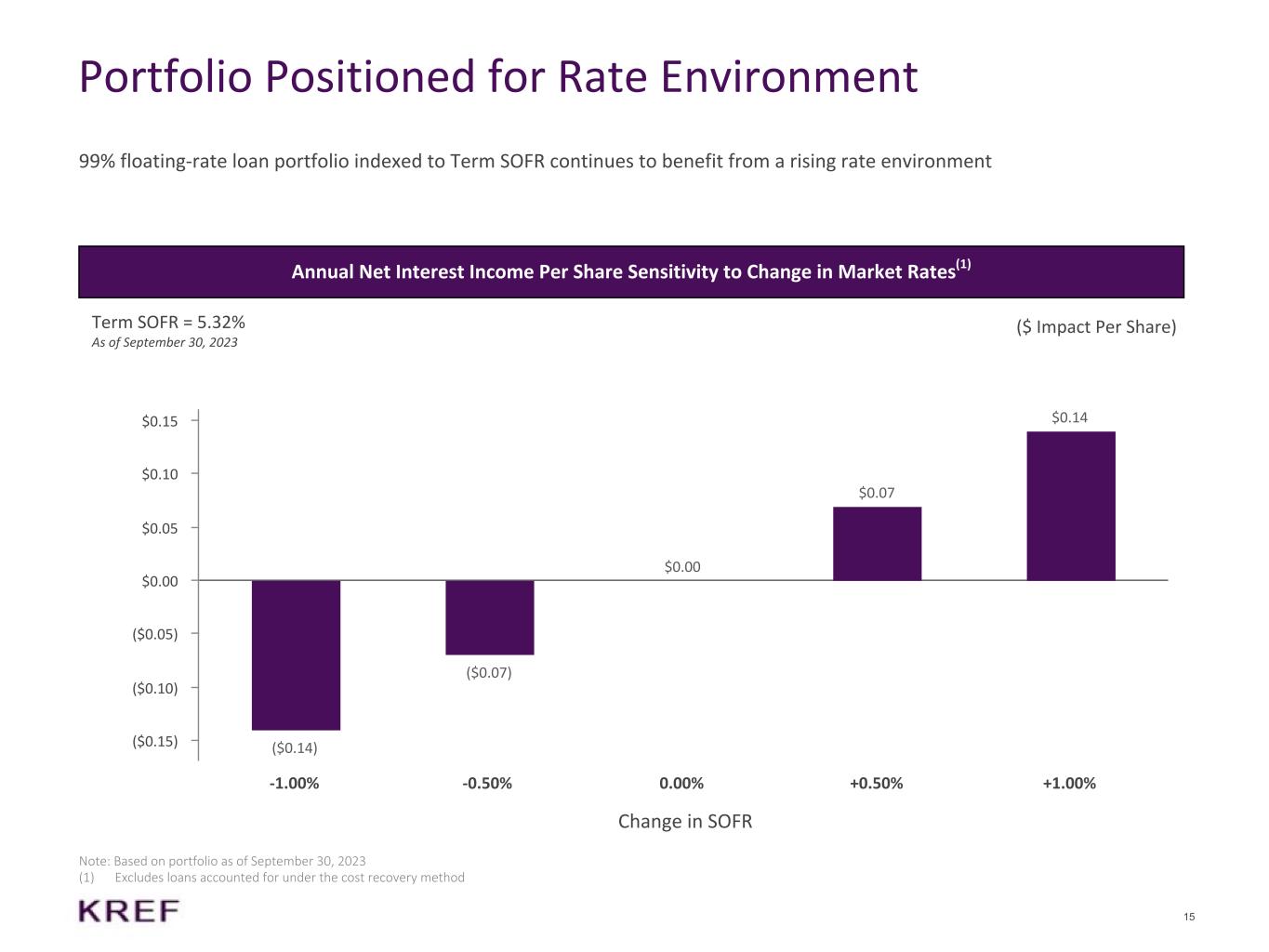 Portfolio Positioned for Rate Environment

99% floating-rate loan portfolio indexed to Term SOFR continues to benefit from a rising rate environment

Annual Net Interest Income Per Share Sensitivity to Change in Market Rates$^{(1)}$

Term SOFR = 5.32%
As of September 30, 2023

($ Impact Per Share)

$0.15
$0.10
$0.05
$0.00
($0.05)
($0.10)
($0.15)

($0.14)
($0.07)
$0.00
$0.07
$0.14

-1.00%
-0.50%
0.00%
+0.50%
+1.00%

Change in SOFR

Note: Based on portfolio as of September 30, 2023
(1) Excludes loans accounted for under the cost recovery method

KREF

15